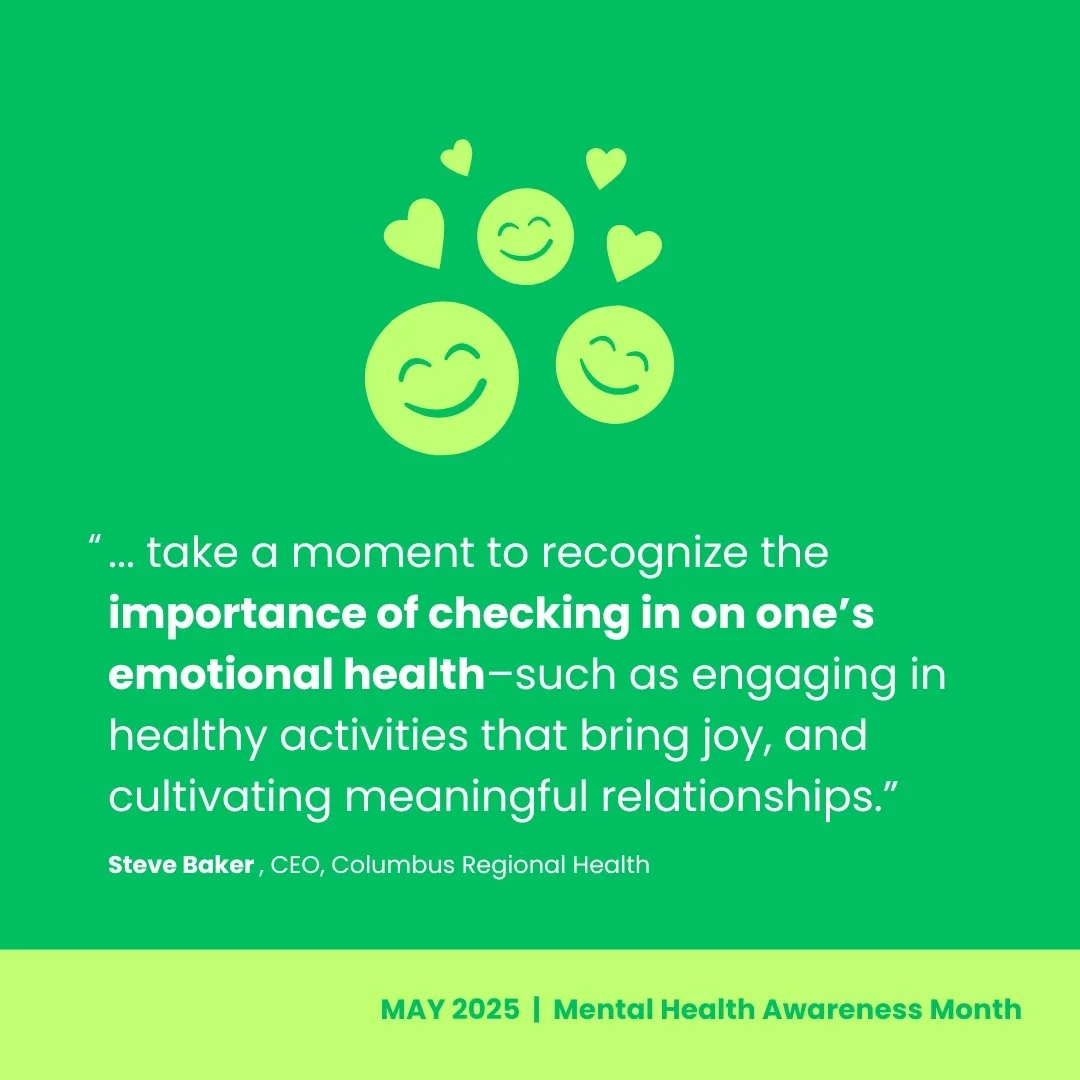 “… take a moment to recognize the importance of checking in on one’s emotional health–such as engaging in healthy activities that bring joy, and cultivating meaningful relationships.”

Steve Baker , CEO, Columbus Regional Health

MAY 2025 | Mental Health Awareness Month